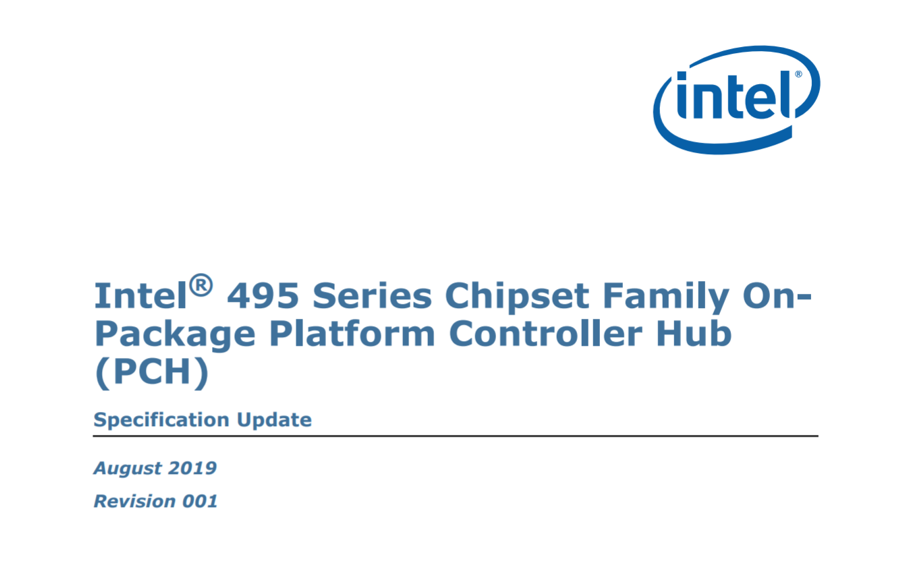 intel®

Intel® 495 Series Chipset Family On-Package Platform Controller Hub (PCH)

Specification Update

August 2019

Revision 001